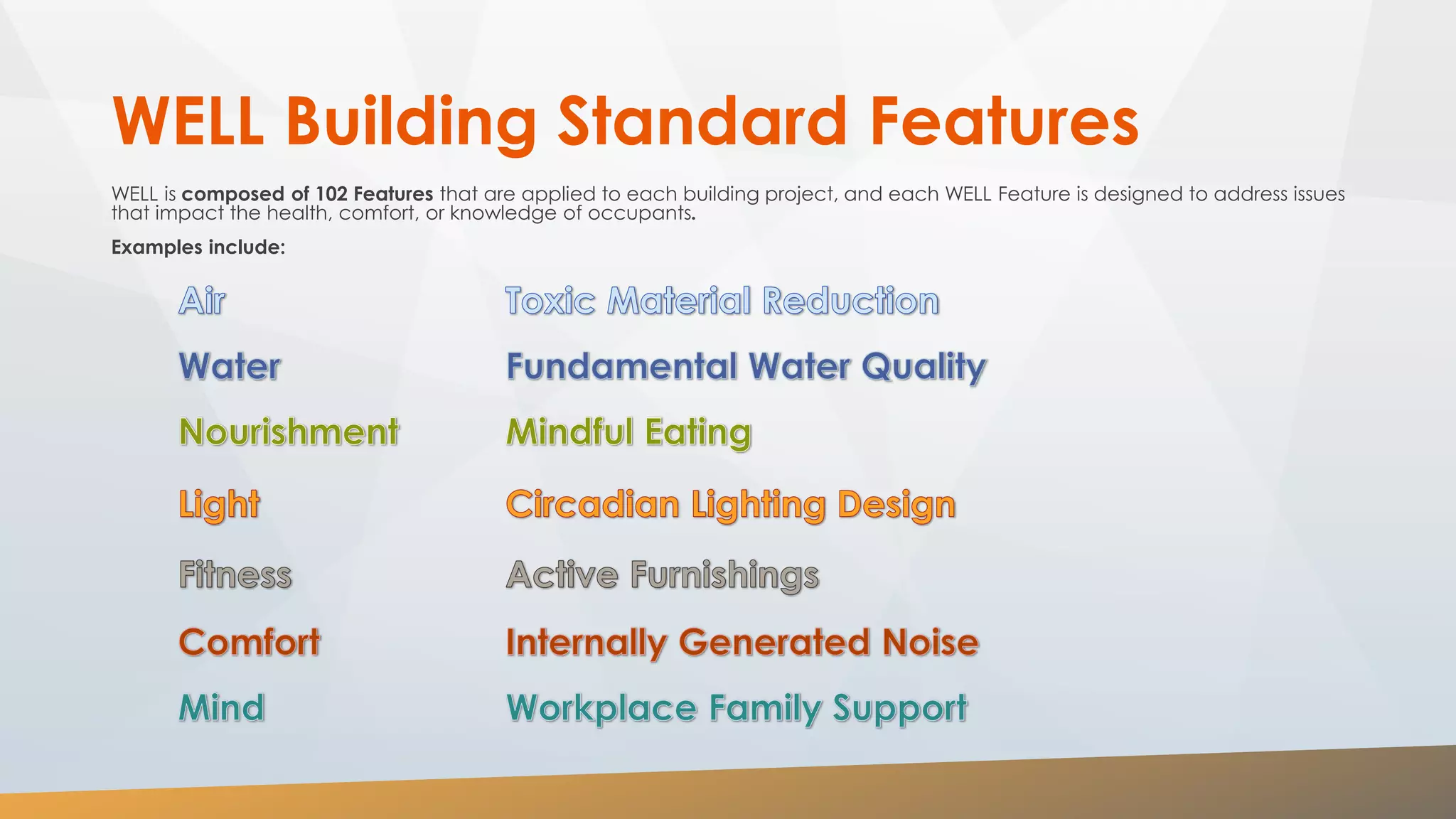 WELL Building Standard Features

WELL is composed of 102 Features that are applied to each building project, and each WELL Feature is designed to address issues that impact the health, comfort, or knowledge of occupants.

Examples include:

Air
Water
Nourishment
Light
Fitness
Comfort
Mind

Toxic Material Reduction
Fundamental Water Quality
Mindful Eating
Circadian Lighting Design
Active Furnishings
Internally Generated Noise
Workplace Family Support